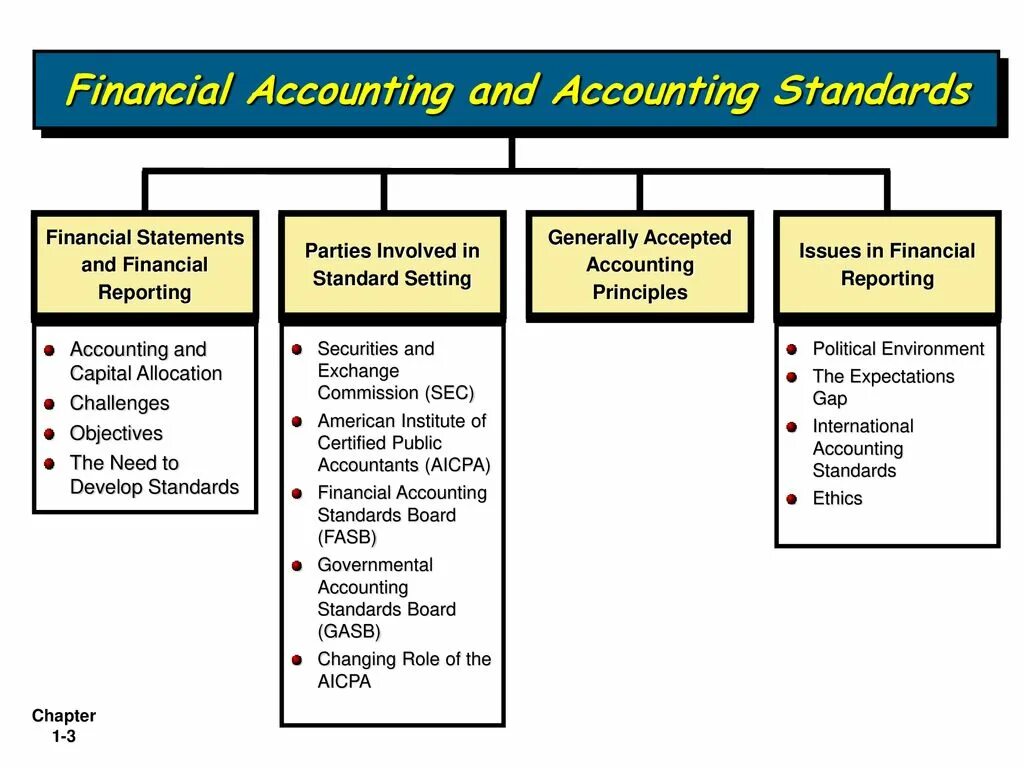 Financial Accounting and Accounting Standards

Financial Statements and Financial Reporting

- Accounting and Capital Allocation
- Challenges
- Objectives
- The Need to Develop Standards

Parties Involved in Standard Setting

- Securities and Exchange Commission (SEC)
- American Institute of Certified Public Accountants (AICPA)
- Financial Accounting Standards Board (FASB)
- Governmental Accounting Standards Board (GASB)
- Changing Role of the AICPA

Generally Accepted Accounting Principles

Issues in Financial Reporting

- Political Environment
- The Expectations Gap
- International Accounting Standards
- Ethics

Chapter 1-3